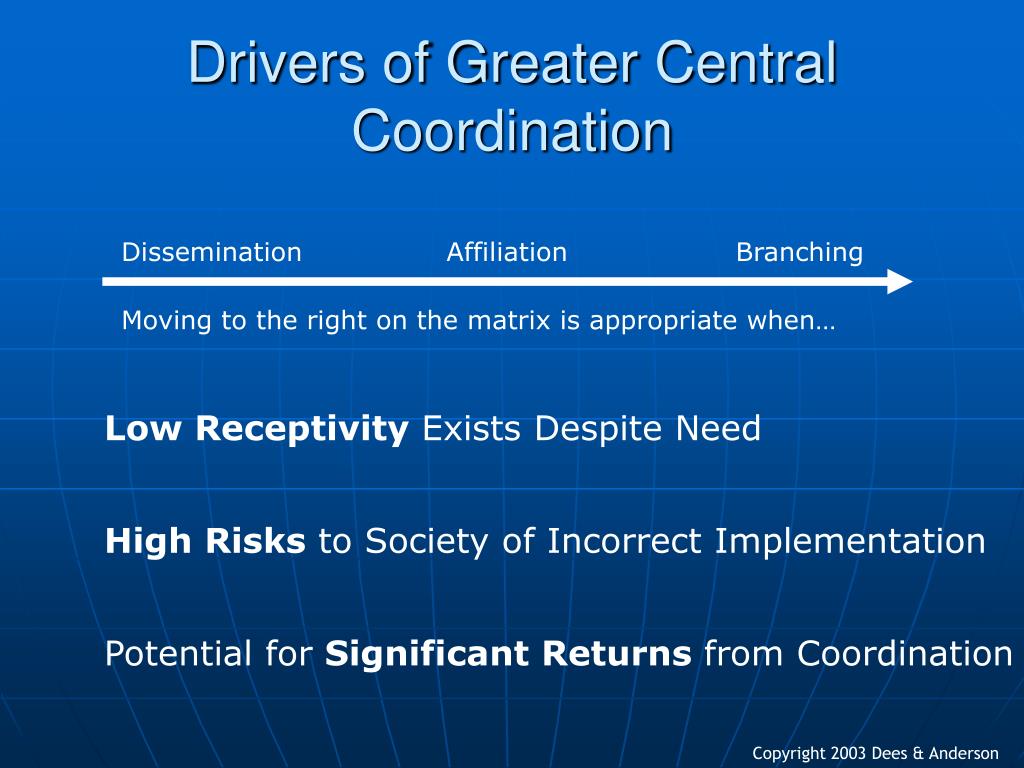 Drivers of Greater Central Coordination

Dissemination Affiliation Branching

Moving to the right on the matrix is appropriate when…

Low Receptivity Exists Despite Need

High Risks to Society of Incorrect Implementation

Potential for Significant Returns from Coordination

Copyright 2003 Dees & Anderson